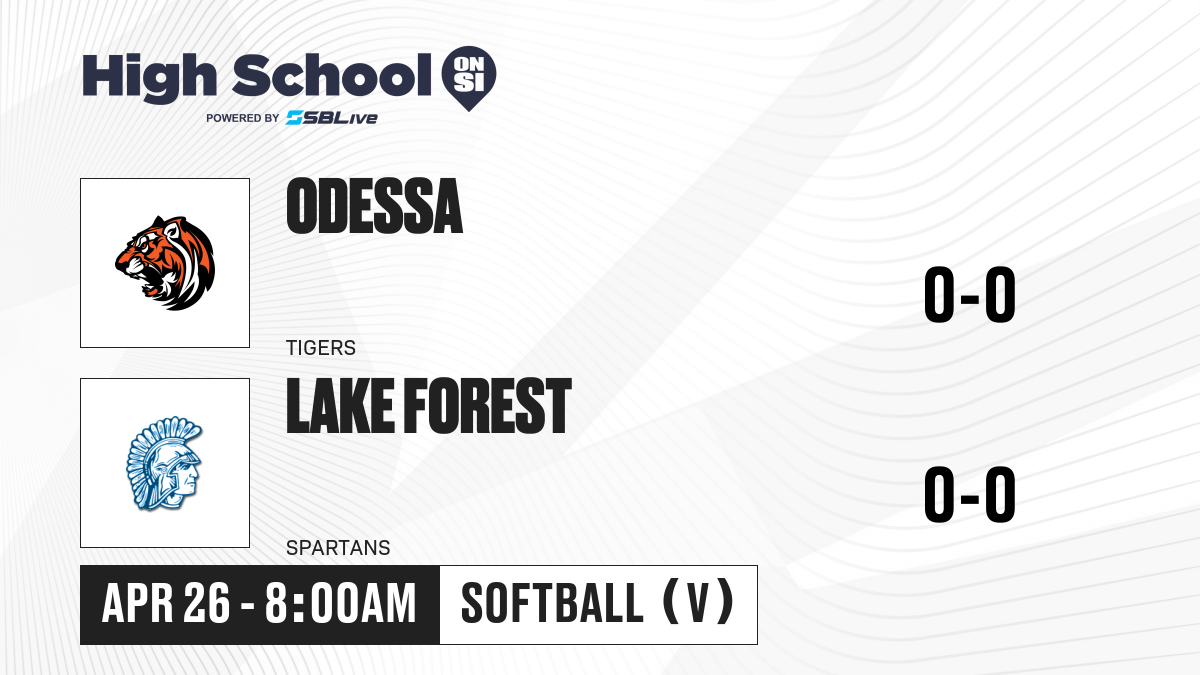 High School ON SI
POWERED BY SBLive

ODESSA
TIGERS
0-0

LAKE FOREST
SPARTANS
0-0

APR 26 - 8:00AM
SOFTBALL (V)